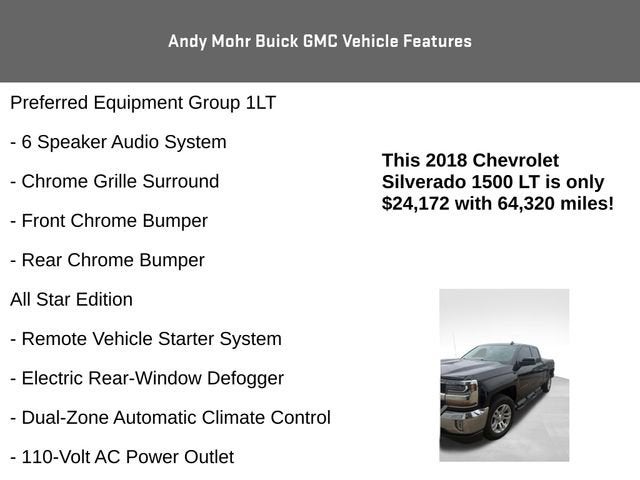 Andy Mohr Buick GMC Vehicle Features

Preferred Equipment Group 1LT

- 6 Speaker Audio System

- Chrome Grille Surround

- Front Chrome Bumper

- Rear Chrome Bumper

All Star Edition

- Remote Vehicle Starter System

- Electric Rear-Window Defogger

- Dual-Zone Automatic Climate Control

- 110-Volt AC Power Outlet

This 2018 Chevrolet Silverado 1500 LT is only $24,172 with 64,320 miles!